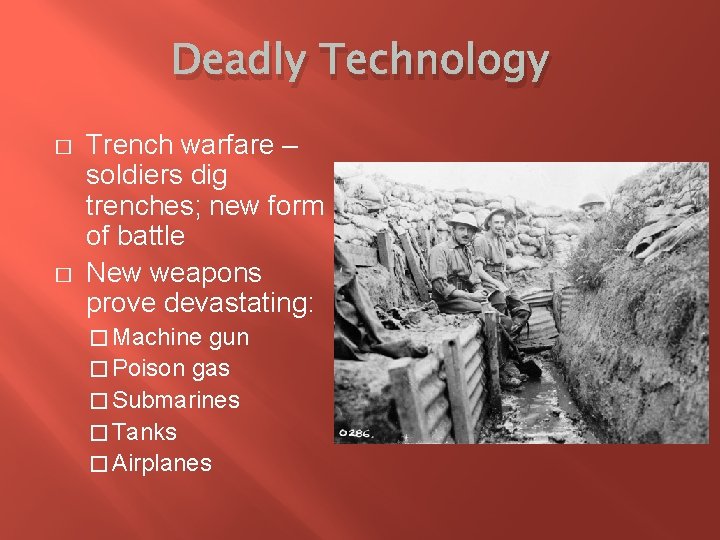 Deadly Technology

□ Trench warfare – soldiers dig trenches; new form of battle

□ New weapons prove devastating:

□ Machine gun
□ Poison gas
□ Submarines
□ Tanks
□ Airplanes

0286.